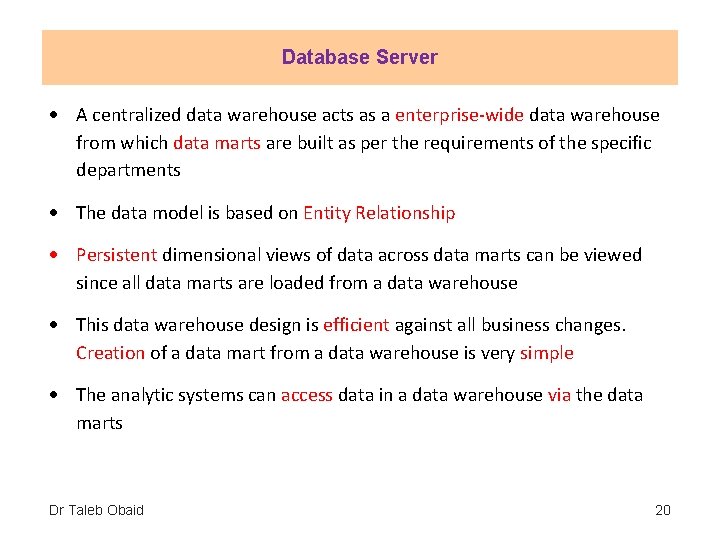 Database Server

• A centralized data warehouse acts as a enterprise-wide data warehouse from which data marts are built as per the requirements of the specific departments

• The data model is based on Entity Relationship

• Persistent dimensional views of data across data marts can be viewed since all data marts are loaded from a data warehouse

• This data warehouse design is efficient against all business changes. Creation of a data mart from a data warehouse is very simple

• The analytic systems can access data in a data warehouse via the data marts

Dr Taleb Obaid

20